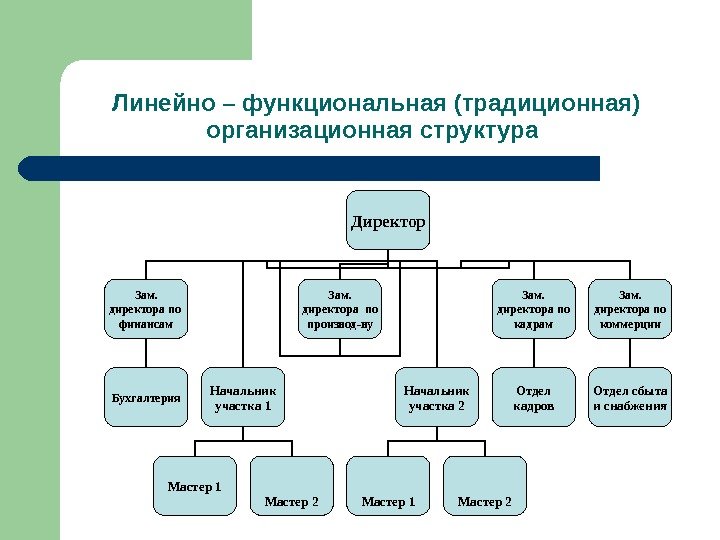 Линейно – функциональная (традиционная) организационная структура

Директор

Зам. директора по финансам

Зам. директора по производ-ву

Зам. директора по кадрам

Зам. директора по коммерции

Бухгалтерия

Начальник участка 1

Начальник участка 2

Отдел кадров

Отдел сбыта и снабжения

Мастер 1

Мастер 2

Мастер 1

Мастер 2